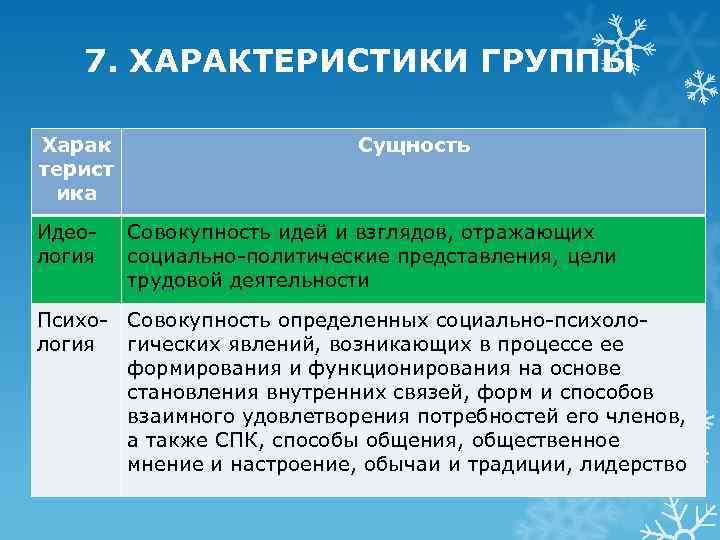 7. ХАРАКТЕРИСТИКИ ГРУППЫ

| Характеристика | Сущность |
|---|---|
| Идеология | Совокупность идей и взглядов, отражающих социально-политические представления, цели трудовой деятельности |
| Психология | Совокупность определенных социально-психологических явлений, возникающих в процессе ее формирования и функционирования на основе становления внутренних связей, форм и способов взаимного удовлетворения потребностей его членов, а также СПК, способы общения, общественное мнение и настроение, обычаи и традиции, лидерство |